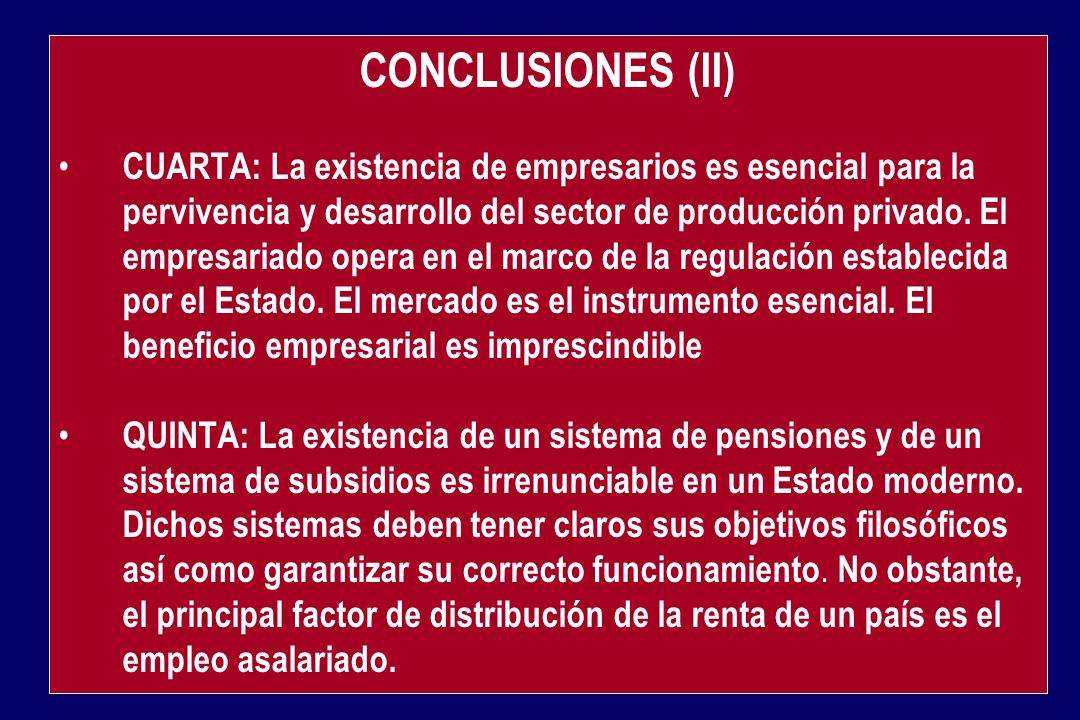 CONCLUSIONES (II)

• CUARTA: La existencia de empresarios es esencial para la pervivencia y desarrollo del sector de producción privado. El empresariado opera en el marco de la regulación establecida por el Estado. El mercado es el instrumento esencial. El beneficio empresarial es imprescindible

• QUINTA: La existencia de un sistema de pensiones y de un sistema de subsidios es irrenunciable en un Estado moderno. Dichos sistemas deben tener claros sus objetivos filosóficos así como garantizar su correcto funcionamiento. No obstante, el principal factor de distribución de la renta de un país es el empleo asalariado.